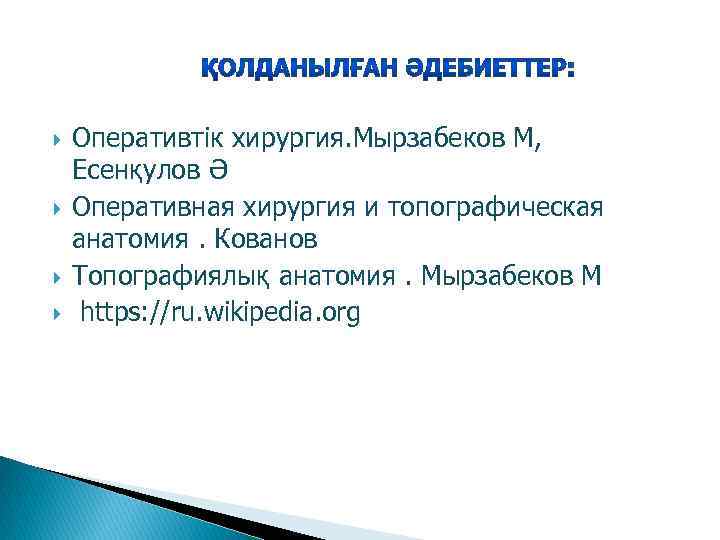 ҚОЛДАНЫЛҒАН ӘДЕБИЕТТЕР:

Оперативтік хирургия.Мырзабеков М, Есенқулов Ә

Оперативная хирургия и топографическая анатомия . Кованов

Топографиялық анатомия . Мырзабеков М

https://ru.wikipedia.org